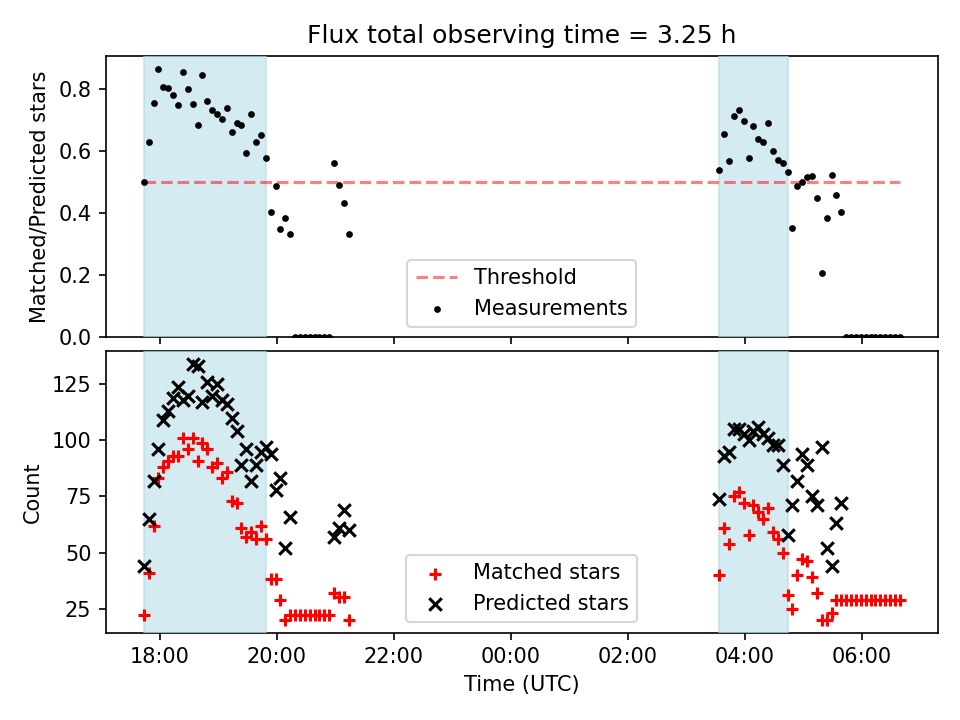 Flux total observing time = 3.25 h

Matched/Predicted stars

0.8
0.6
0.4
0.2
0.0

Threshold
Measurements

Count

125
100
75
50
25

Matched stars
Predicted stars

18:00
20:00
22:00
00:00
02:00
04:00
06:00

Time (UTC)